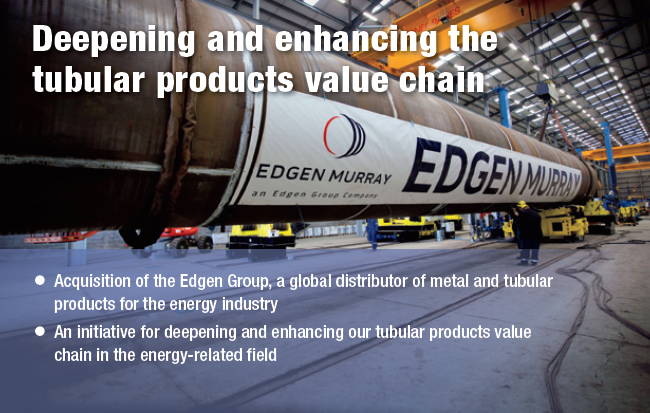 Deepening and enhancing the tubular products value chain

EDGEN MURRAY
an Edgen Group Company

EDGEN MURRAY

● Acquisition of the Edgen Group, a global distributor of metal and tubular products for the energy industry
● An initiative for deepening and enhancing our tubular products value chain in the energy-related field